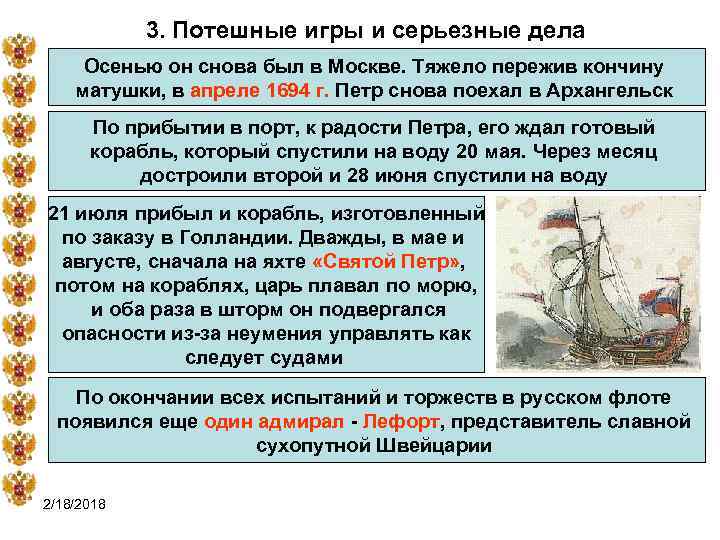 3. Потешные игры и серьезные дела

Осенью он снова был в Москве. Тяжело пережив кончину матушки, в апреле 1694 г. Петр снова поехал в Архангельск

По прибытии в порт, к радости Петра, его ждал готовый корабль, который спустили на воду 20 мая. Через месяц достроили второй и 28 июня спустили на воду

21 июля прибыл и корабль, изготовленный по заказу в Голландии. Дважды, в мае и августе, сначала на яхте «Святой Петр», потом на кораблях, царь плавал по морю, и оба раза в шторм он подвергался опасности из-за неумения управлять как следует судами

По окончании всех испытаний и торжеств в русском флоте появился еще один адмирал - Лефорт, представитель славной сухопутной Швейцарии

2/18/2018